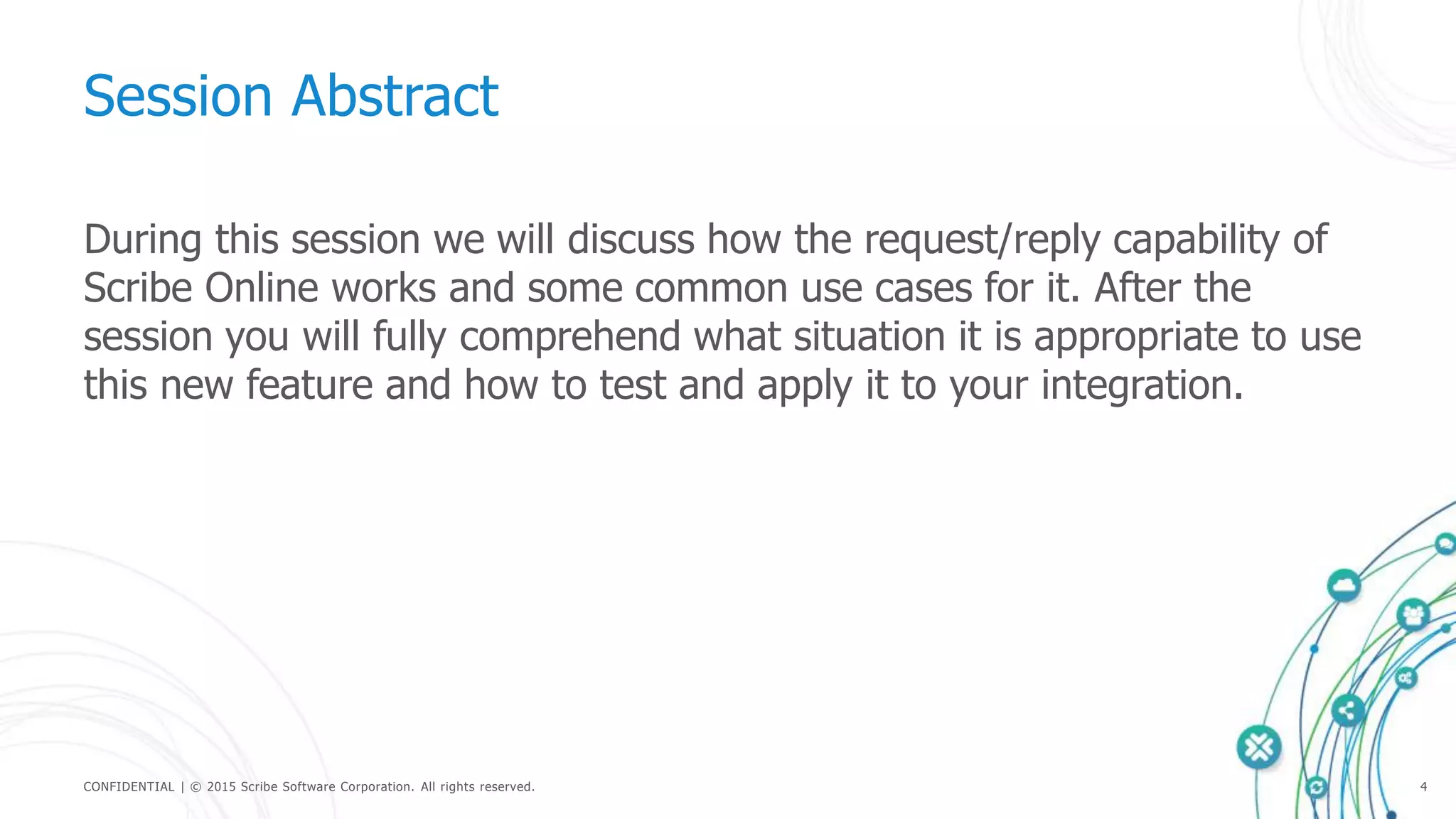 Session Abstract

During this session we will discuss how the request/reply capability of Scribe Online works and some common use cases for it. After the session you will fully comprehend what situation it is appropriate to use this new feature and how to test and apply it to your integration.

CONFIDENTIAL | © 2015 Scribe Software Corporation. All rights reserved.

4